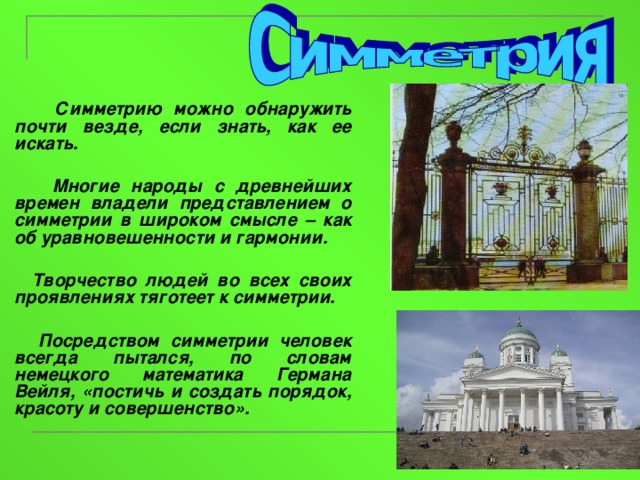 Симметрия

Симметрию можно обнаружить почти везде, если знать, как ее искать.

Многие народы с древнейших времен владели представлением о симметрии в широком смысле – как об уравновешенности и гармонии.

Творчество людей во всех своих проявлениях тяготеет к симметрии.

Посредством симметрии человек всегда пытался, по словам немецкого математика Германа Вейля, «постичь и создать порядок, красоту и совершенство».